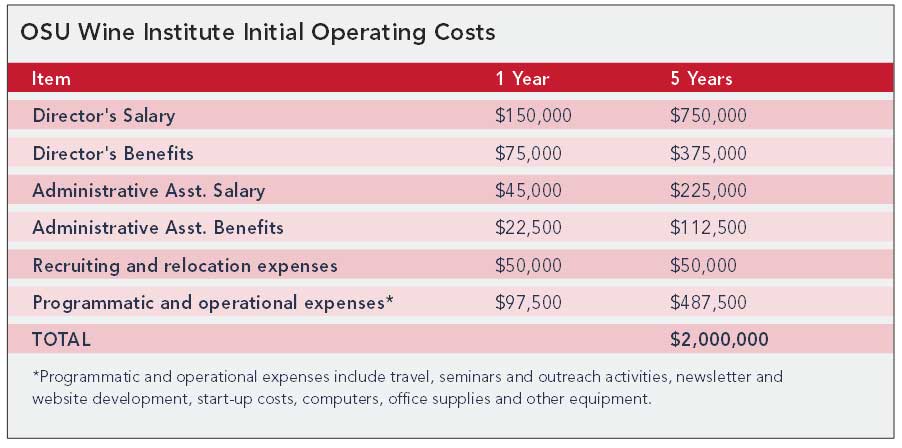 OSU Wine Institute Initial Operating Costs

| Item | 1 Year | 5 Years |
|---|---|---|
| Director's Salary | \$150,000 | \$750,000 |
| Director's Benefits | \$75,000 | \$375,000 |
| Administrative Asst. Salary | \$45,000 | \$225,000 |
| Administrative Asst. Benefits | \$22,500 | \$112,500 |
| Recruiting and relocation expenses | \$50,000 | \$50,000 |
| Programmatic and operational expenses* | \$97,500 | \$487,500 |
| TOTAL | | \$2,000,000 |

*Programmatic and operational expenses include travel, seminars and outreach activities, newsletter and website development, start-up costs, computers, office supplies and other equipment.